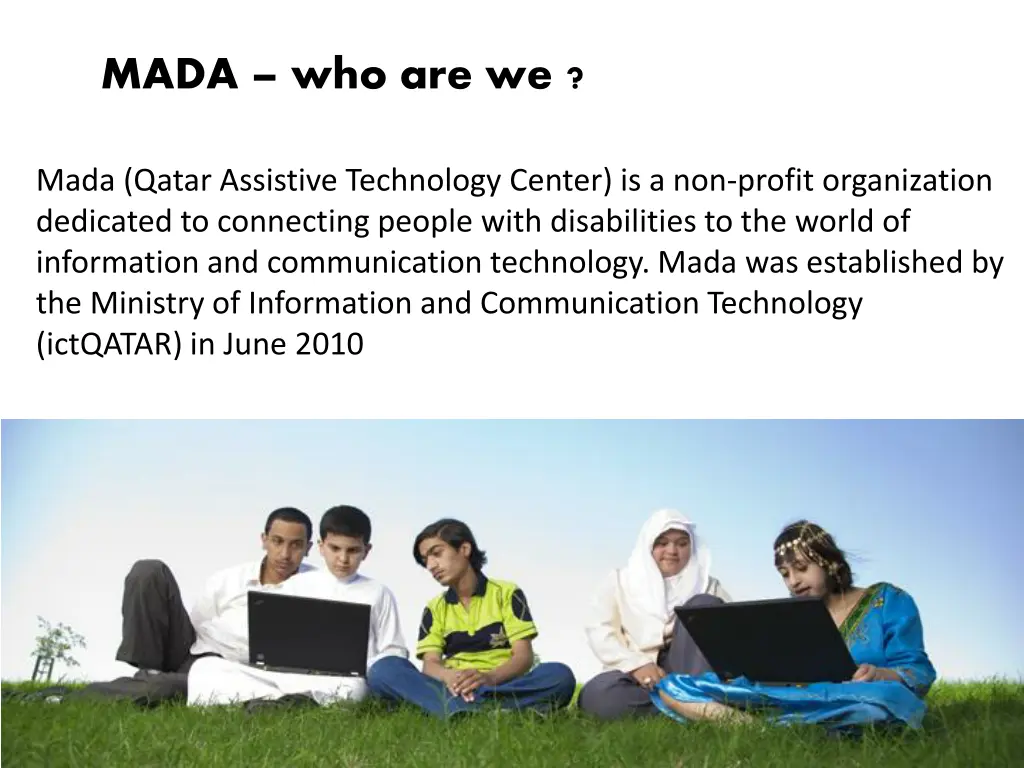 MADA – who are we ?

Mada (Qatar Assistive Technology Center) is a non-profit organization dedicated to connecting people with disabilities to the world of information and communication technology. Mada was established by the Ministry of Information and Communication Technology (ictQATAR) in June 2010